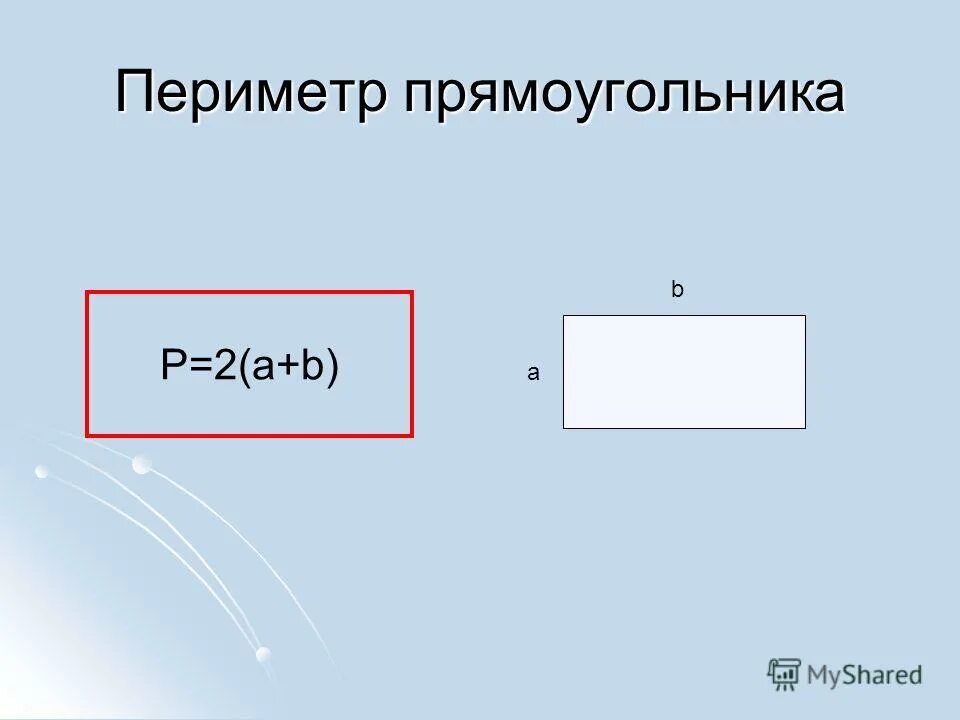 Периметр прямоугольника

$P=2(a+b)$

b

a

MyShared